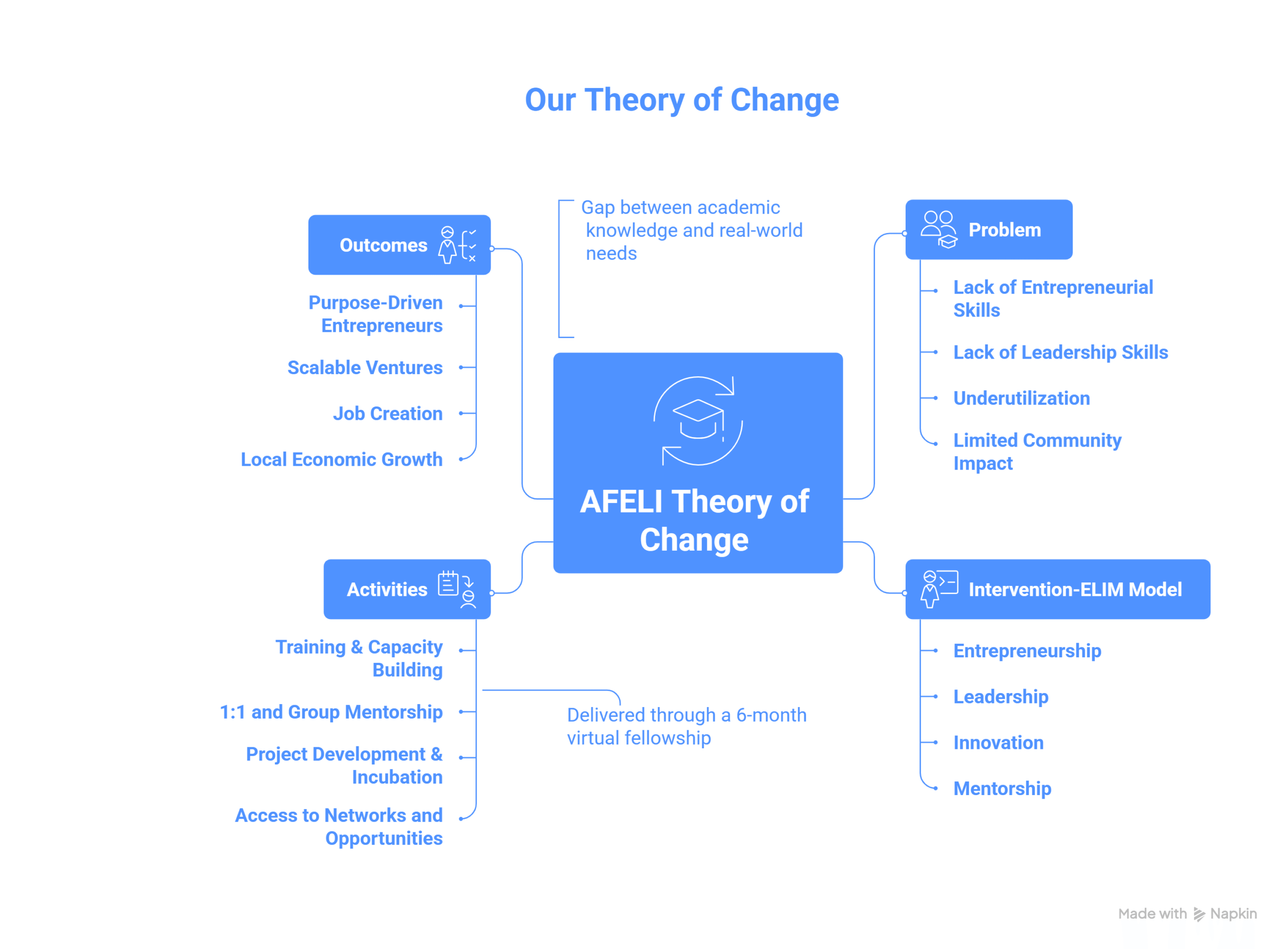 Our Theory of Change

Outcomes

Purpose-Driven Entrepreneurs

Scalable Ventures

Job Creation

Local Economic Growth

Gap between academic knowledge and real-world needs

Problem

Lack of Entrepreneurial Skills

Lack of Leadership Skills

Underutilization

Limited Community Impact

AFELI Theory of Change

Activities

Training & Capacity Building

1:1 and Group Mentorship

Project Development & Incubation

Access to Networks and Opportunities

Delivered through a 6-month virtual fellowship

Intervention-ELIM Model

Entrepreneurship

Leadership

Innovation

Mentorship

Made with Napkin